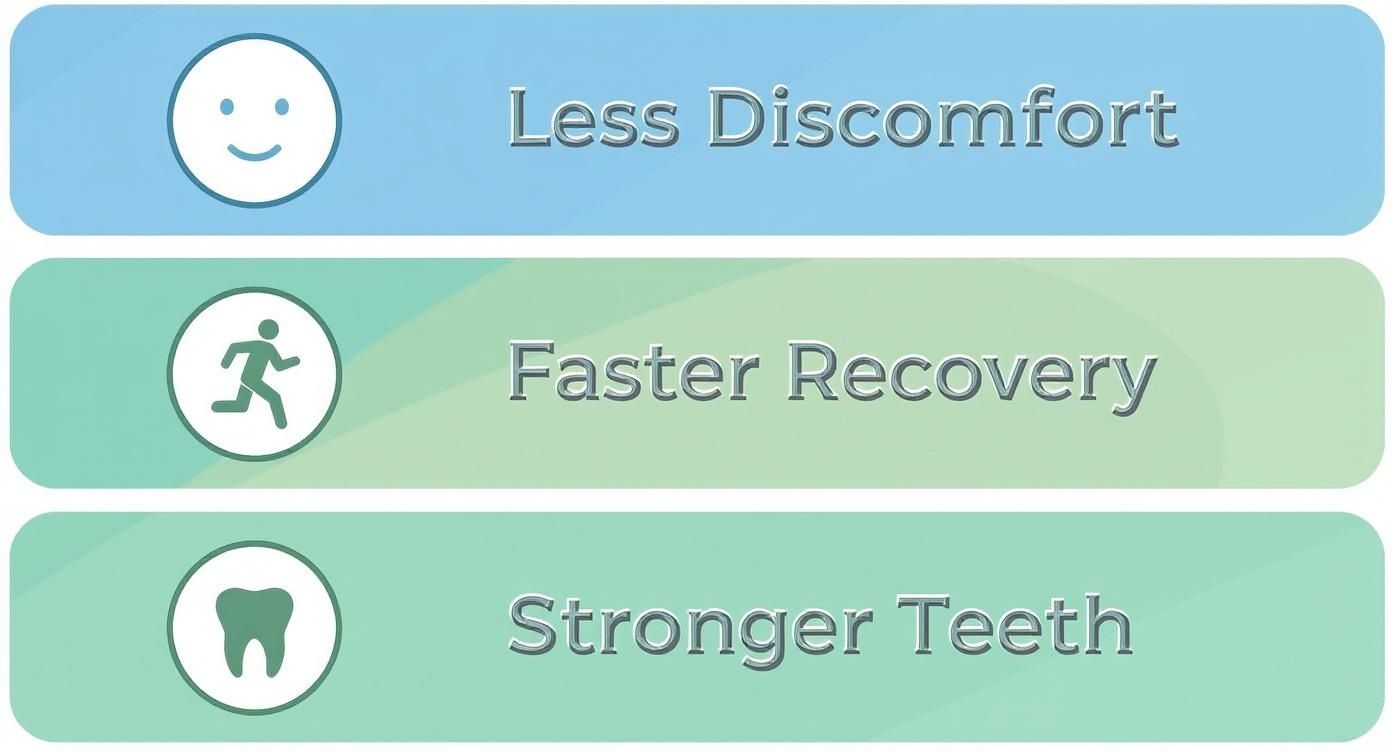 Less Discomfort

Faster Recovery

Stronger Teeth